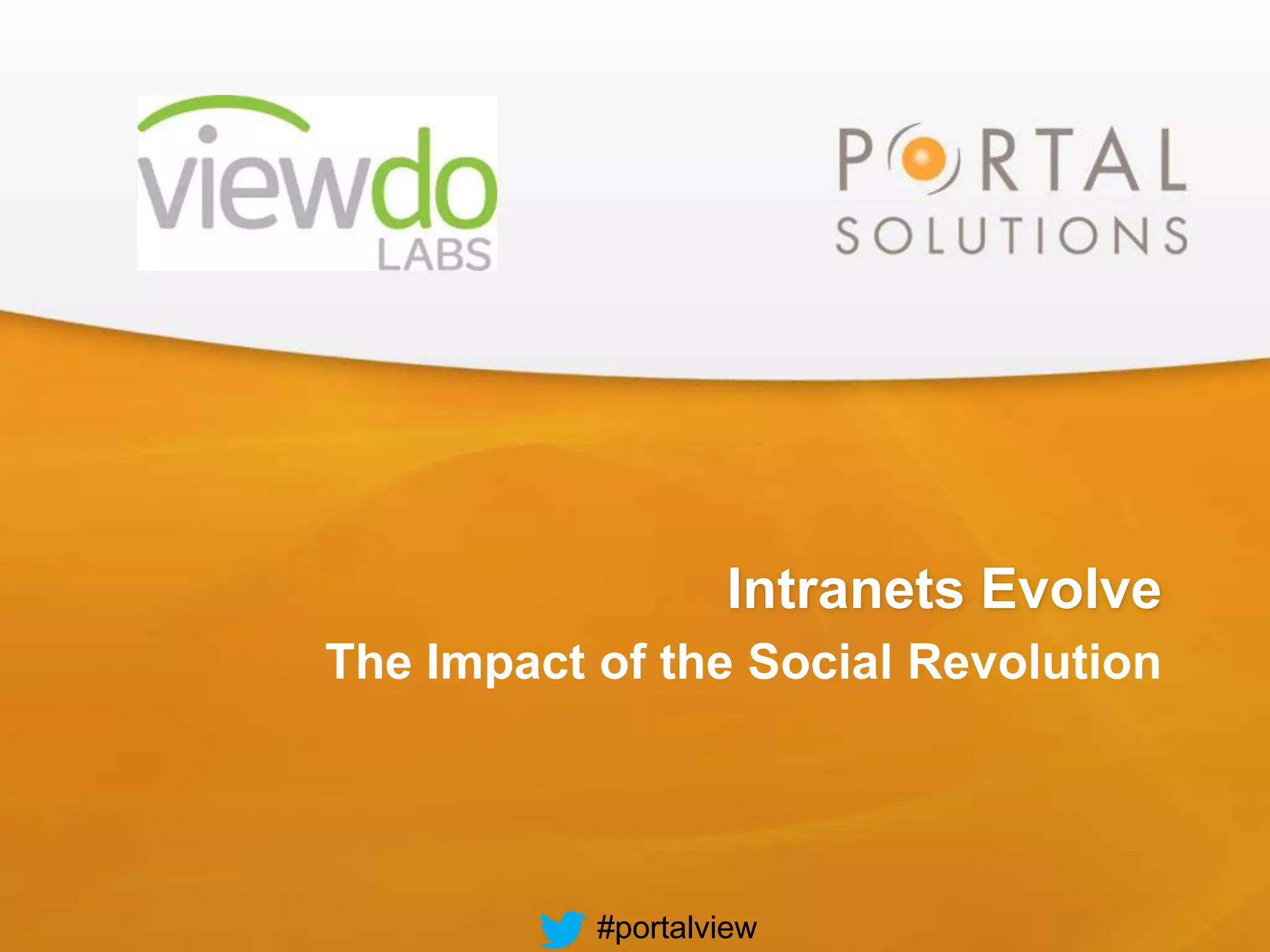 viewdo
LABS

PORTAL
SOLUTIONS

Intranets Evolve
The Impact of the Social Revolution

#portalview